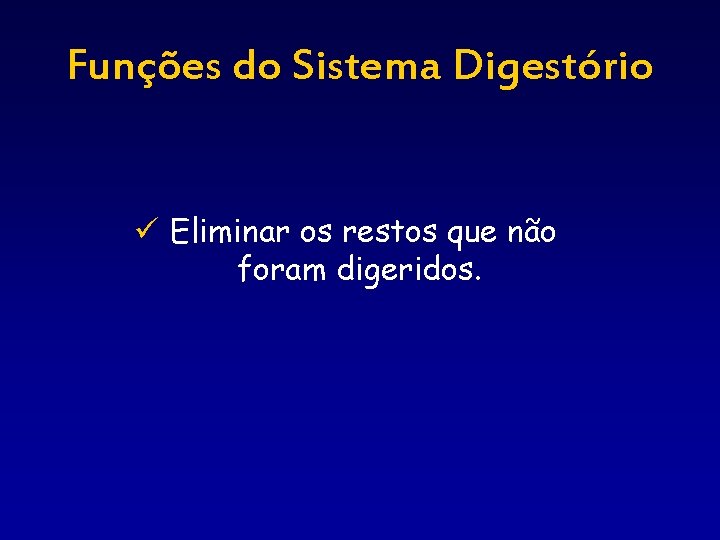 Funções do Sistema Digestório

✓ Eliminar os restos que não foram digeridos.